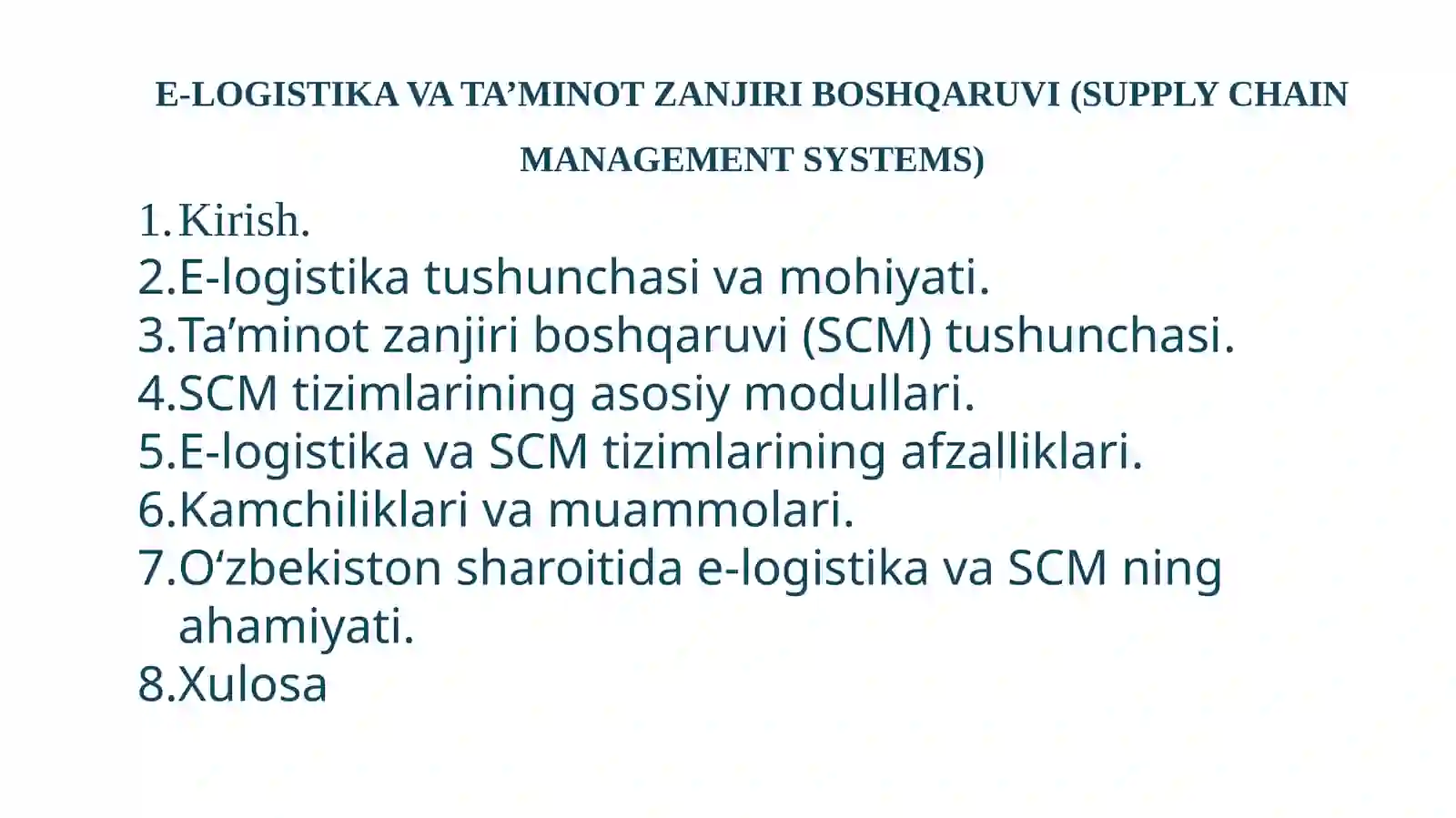 E-LOGISTIKA VA TA’MINOT ZANJIRI BOSHQARUVI (SUPPLY CHAIN MANAGEMENT SYSTEMS)

1. Kirish.
2. E-logistika tushunchasi va mohiyati.
3. Ta’minot zanjiri boshqaruvi (SCM) tushunchasi.
4. SCM tizimlarining asosiy modullari.
5. E-logistika va SCM tizimlarining afzalliklari.
6. Kamchiliklari va muammolari.
7. O‘zbekiston sharoitida e-logistika va SCM ning ahamiyati.
8. Xulosa